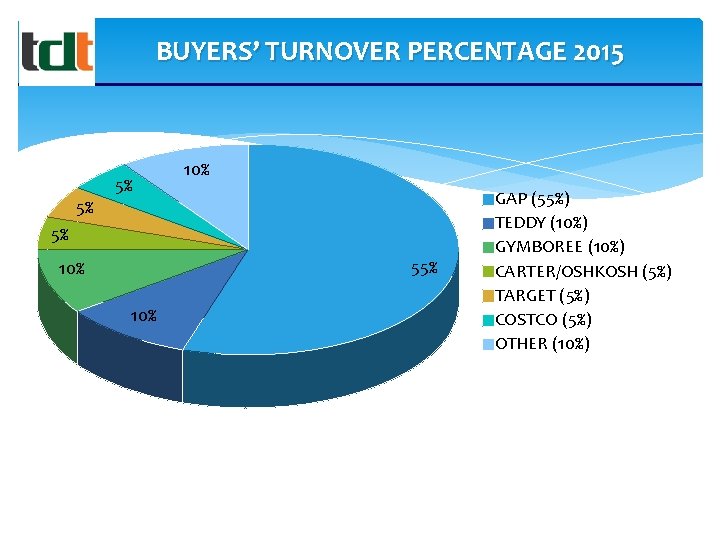 tdt

BUYERS' TURNOVER PERCENTAGE 2015

10%
5%
5%
5%
10%
10%
55%

GAP (55%)
TEDDY (10%)
GYMBOREE (10%)
CARTER/OSHKOSH (5%)
TARGET (5%)
COSTCO (5%)
OTHER (10%)